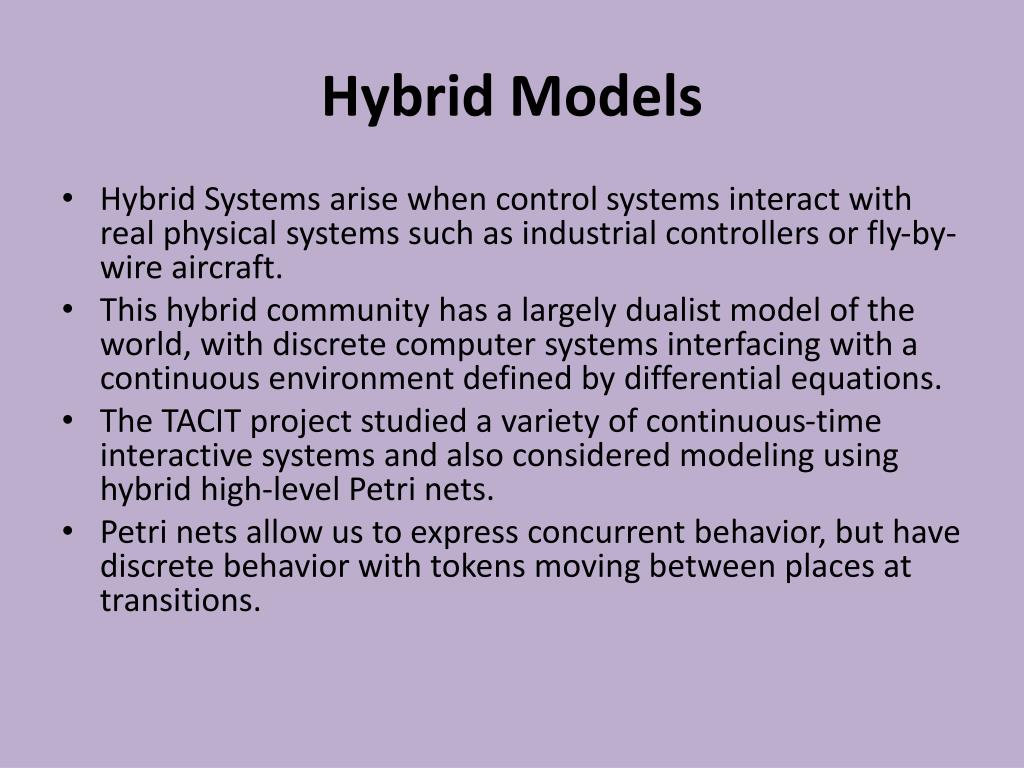 Hybrid Models

• Hybrid Systems arise when control systems interact with real physical systems such as industrial controllers or fly-by-wire aircraft.
• This hybrid community has a largely dualist model of the world, with discrete computer systems interfacing with a continuous environment defined by differential equations.
• The TACIT project studied a variety of continuous-time interactive systems and also considered modeling using hybrid high-level Petri nets.
• Petri nets allow us to express concurrent behavior, but have discrete behavior with tokens moving between places at transitions.